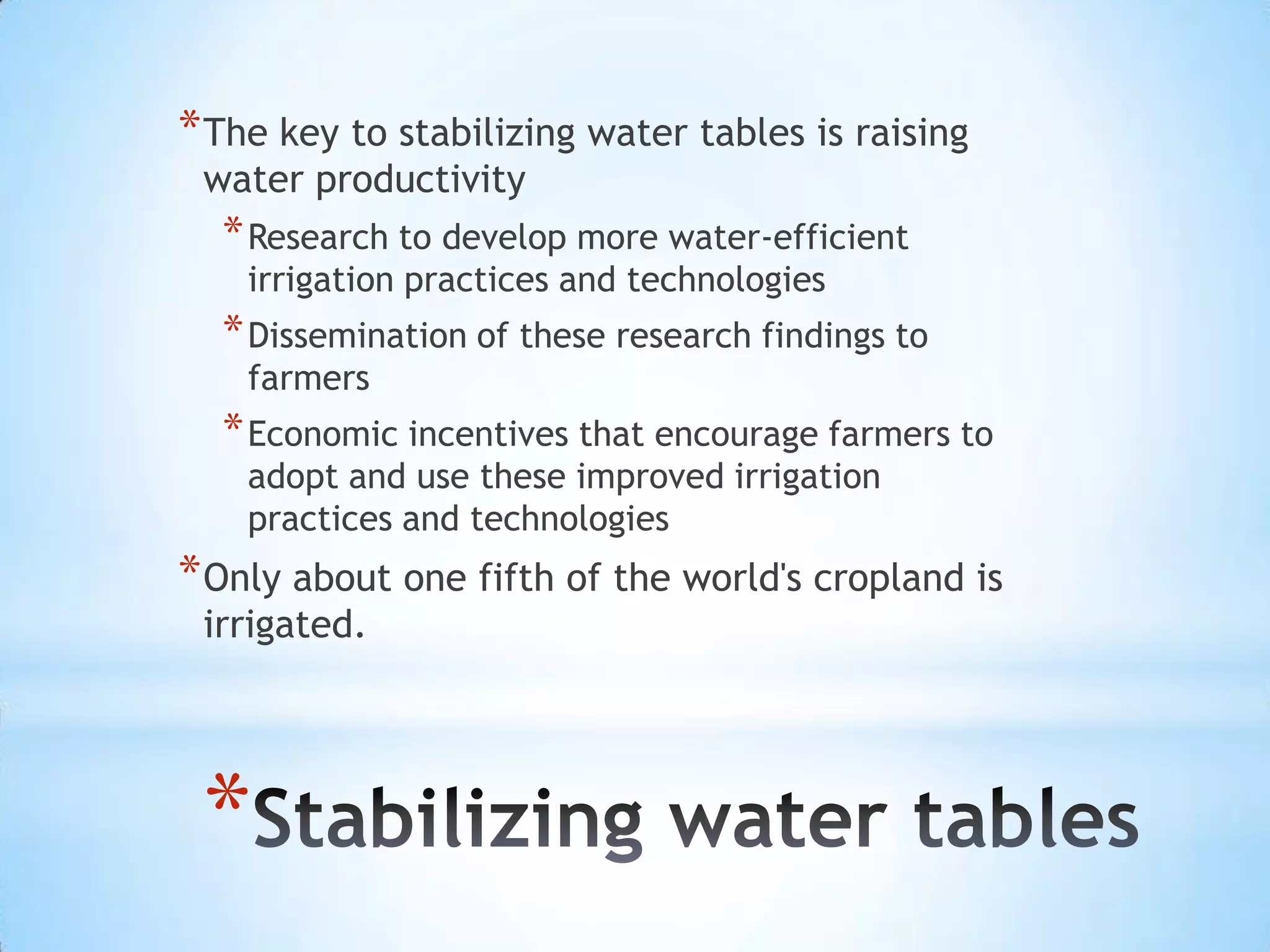 *The key to stabilizing water tables is raising water productivity

*Research to develop more water-efficient irrigation practices and technologies

*Dissemination of these research findings to farmers

*Economic incentives that encourage farmers to adopt and use these improved irrigation practices and technologies

*Only about one fifth of the world's cropland is irrigated.

*Stabilizing water tables